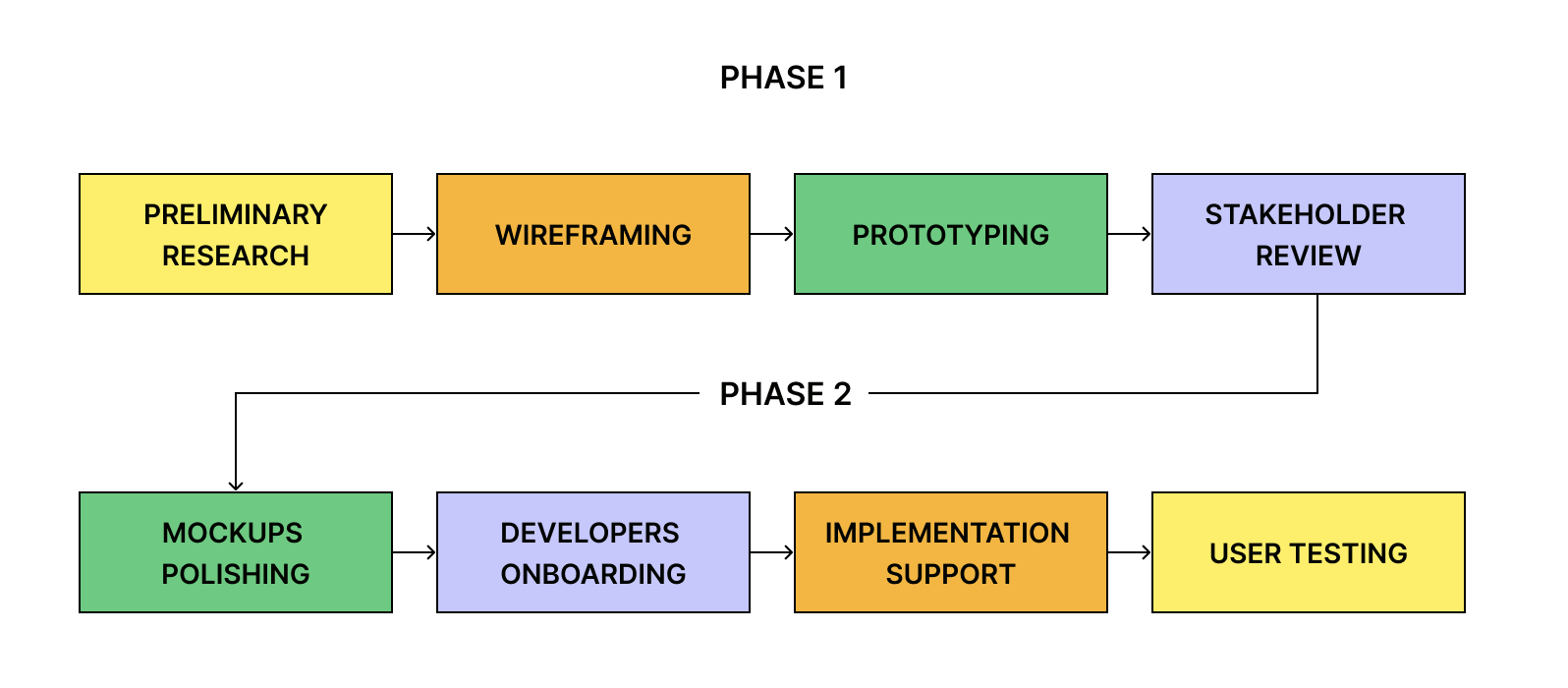 PHASE 1

PRELIMINARY RESEARCH

WIREFRAMING

PROTOTYPING

STAKEHOLDER REVIEW

PHASE 2

MOCKUPS POLISHING

DEVELOPERS ONBOARDING

IMPLEMENTATION SUPPORT

USER TESTING